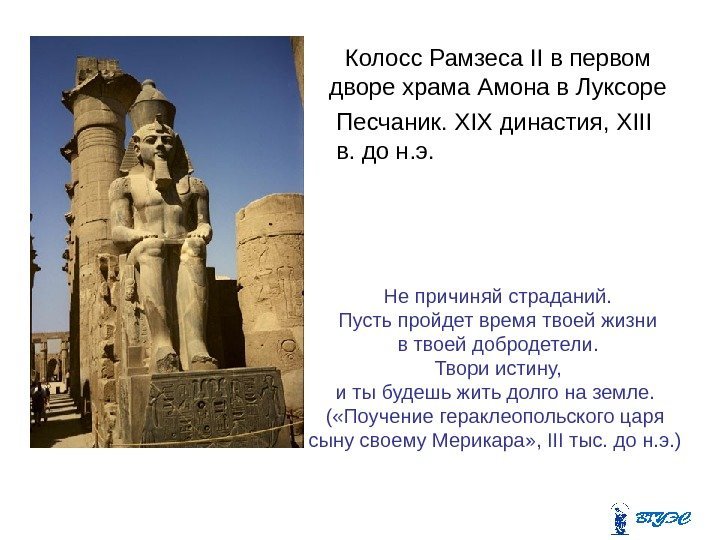 Колосс Рамзеса II в первом дворе храма Амона в Луксоре

Песчаник. XIX династия, XIII в. до н.э.

Не причиняй страданий.
Пусть пройдет время твоей жизни
в твоей добродетели.
Твори истину,
и ты будешь жить долго на земле.
(«Поучение гераклеопольского царя сыну своему Мерикара», III тыс. до н.э.)

ВГУЭС